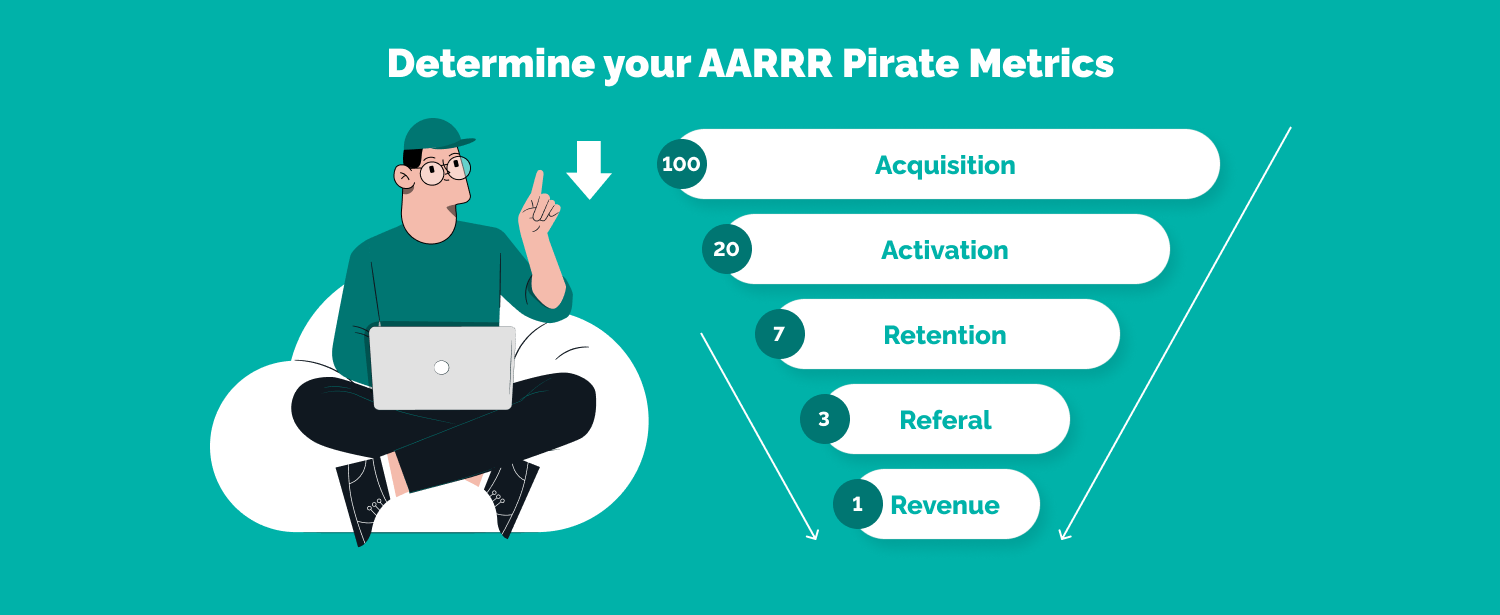 Determine your AARRR Pirate Metrics

100 Acquisition

20 Activation

7 Retention

3 Referal

1 Revenue